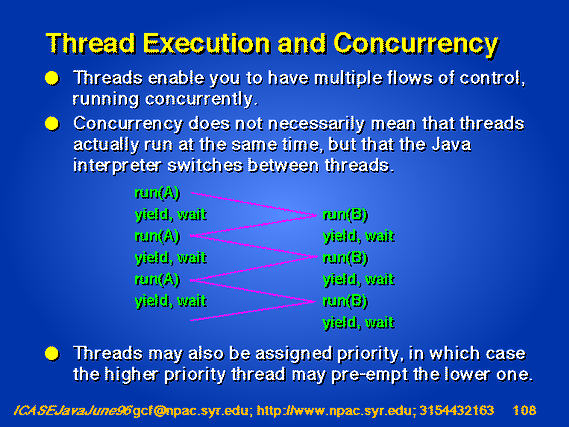 Thread Execution and Concurrency

Threads enable you to have multiple flows of control, running concurrently.

Concurrency does not necessarily mean that threads actually run at the same time, but that the Java interpreter switches between threads.

run(A)
yield, wait
run(A)
yield, wait
run(A)
yield, wait

run(B)
yield, wait
run(B)
yield, wait
run(B)
yield, wait

Threads may also be assigned priority, in which case the higher priority thread may pre-empt the lower one.

ICASEJavaJune96 gcf@npac.syr.edu; http://www.npac.syr.edu; 3154432163 108